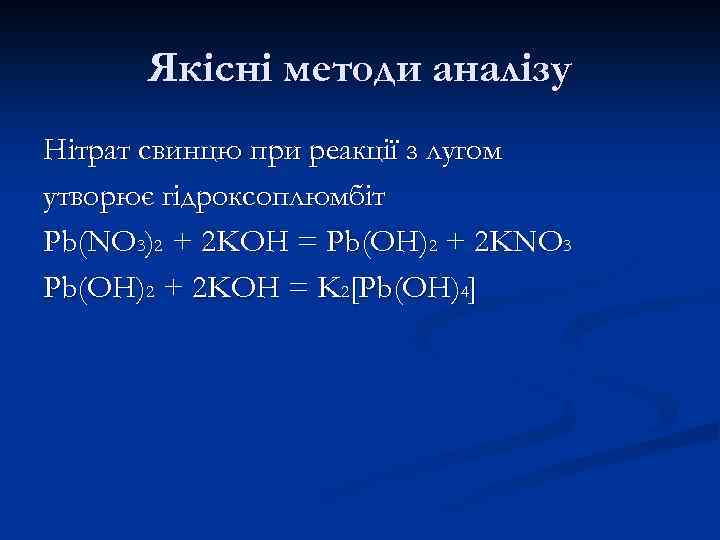 Якісні методи аналізу

Нітрат свинцю при реакції з лугом утворює гідроксоплюмбіт

$Pb(NO_3)_2 + 2KOH = Pb(OH)_2 + 2KNO_3$

$Pb(OH)_2 + 2KOH = K_2[Pb(OH)_4]$